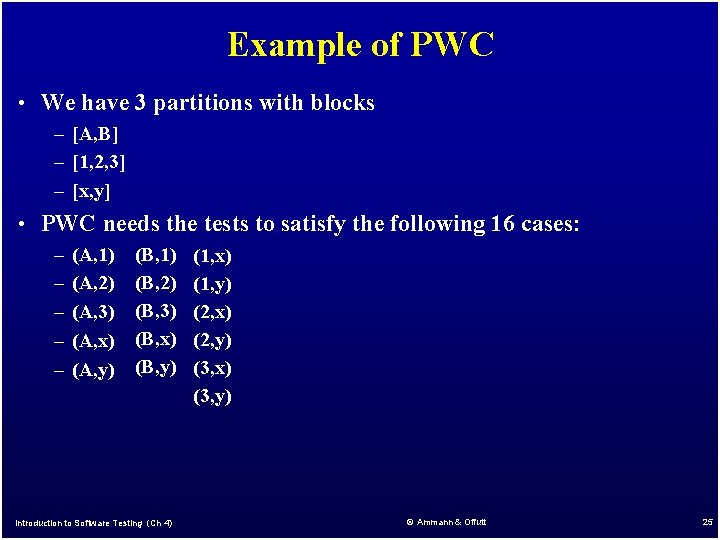 Example of PWC

• We have 3 partitions with blocks
– [A,B]
– [1,2,3]
– [x,y]

• PWC needs the tests to satisfy the following 16 cases:
– (A,1) (B,1) (1,x)
– (A,2) (B,2) (1,y)
– (A,3) (B,3) (2,x)
– (A,x) (B,x) (2,y)
– (A,y) (B,y) (3,x)
(3,y)

Introduction to Software Testing (Ch 4) © Ammann & Offutt 25